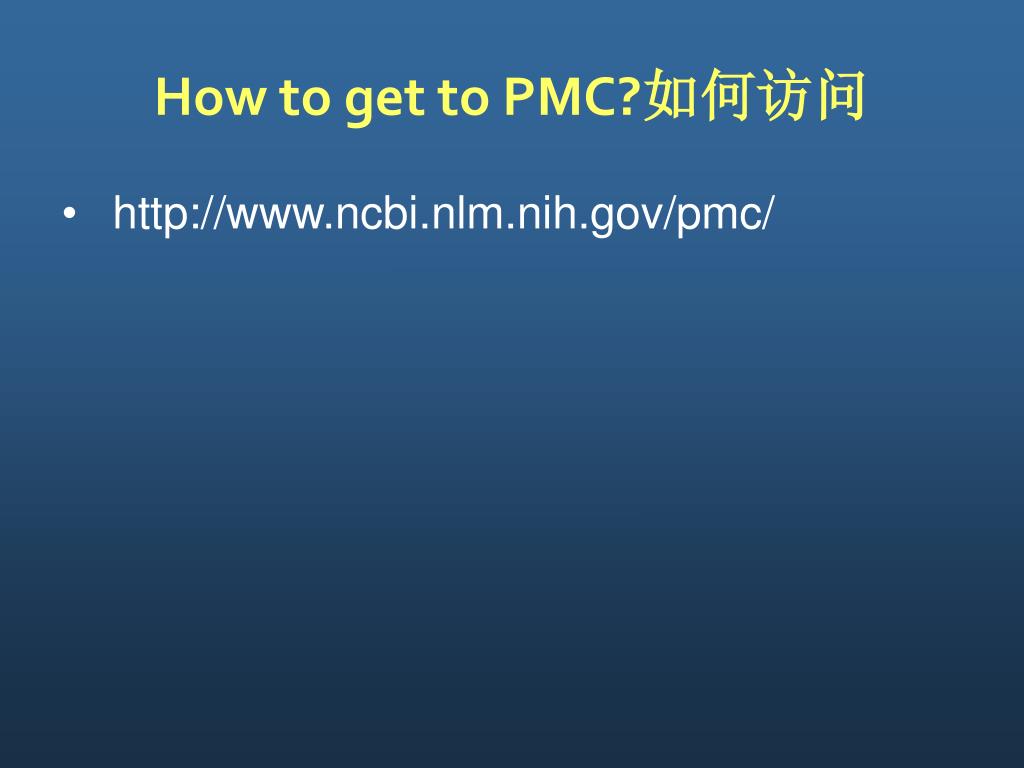 How to get to PMC?如何访问

• http://www.ncbi.nlm.nih.gov/pmc/